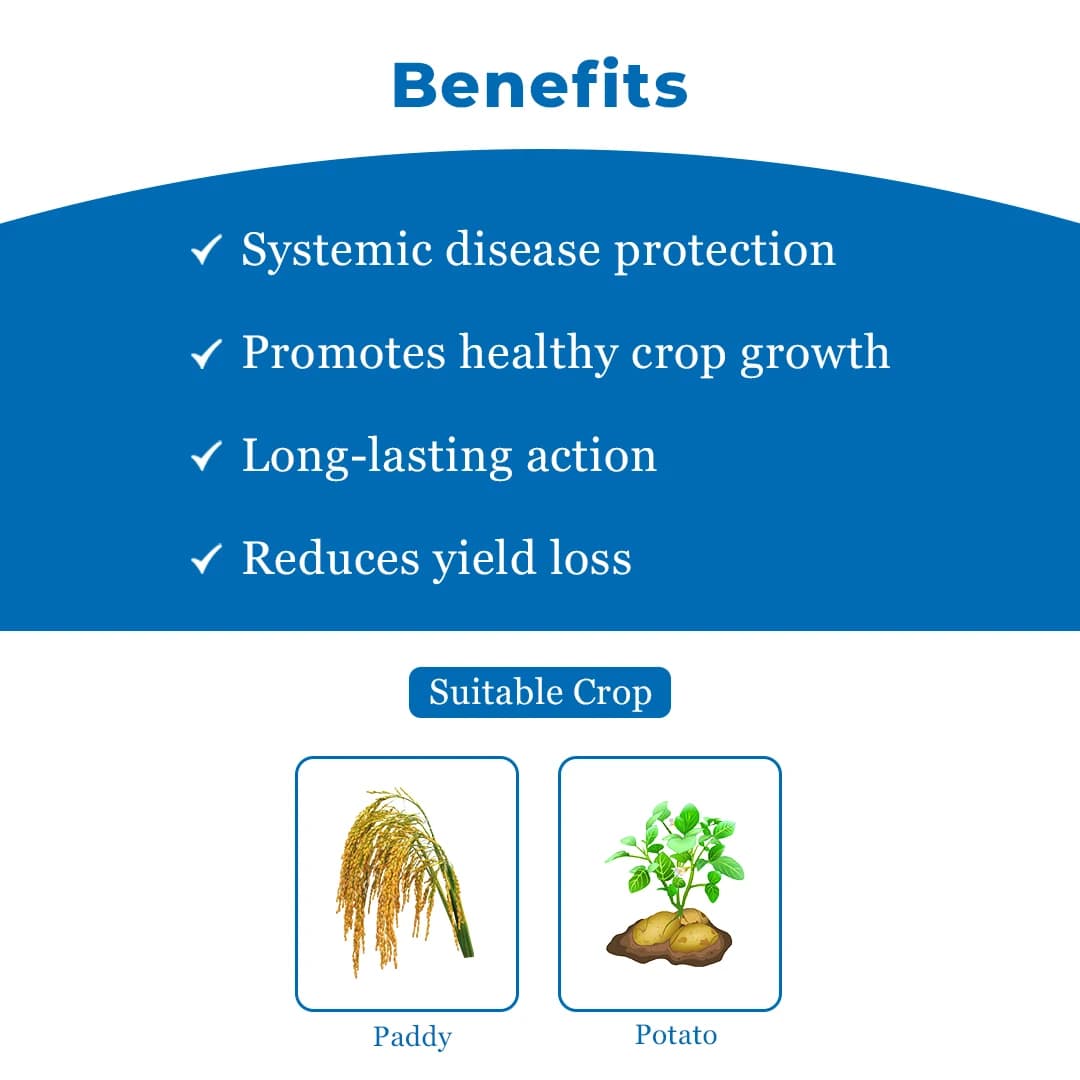 Benefits

✓ Systemic disease protection

✓ Promotes healthy crop growth

✓ Long-lasting action

✓ Reduces yield loss

Suitable Crop

Paddy

Potato